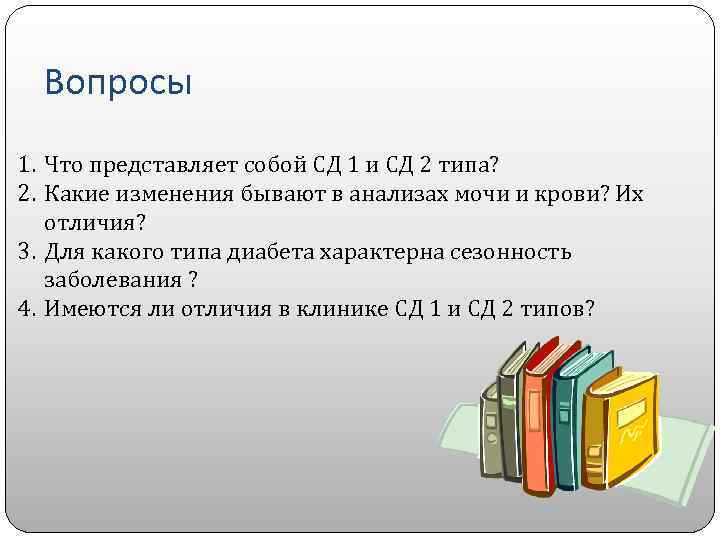 Вопросы

1. Что представляет собой СД 1 и СД 2 типа?
2. Какие изменения бывают в анализах мочи и крови? Их отличия?
3. Для какого типа диабета характерна сезонность заболевания ?
4. Имеются ли отличия в клинике СД 1 и СД 2 типов?